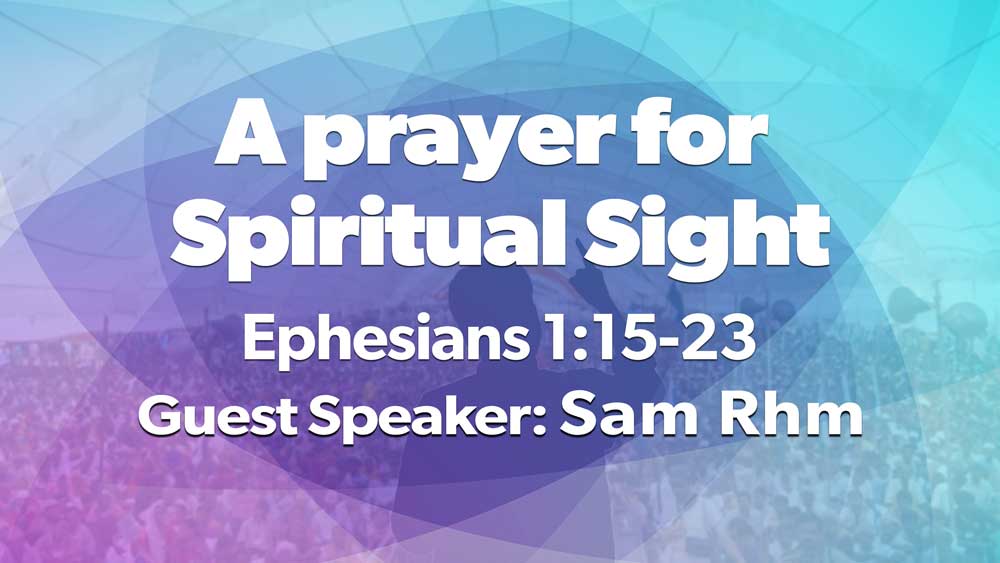 A prayer for Spiritual Sight

Ephesians 1:15-23

Guest Speaker: Sam Rhm